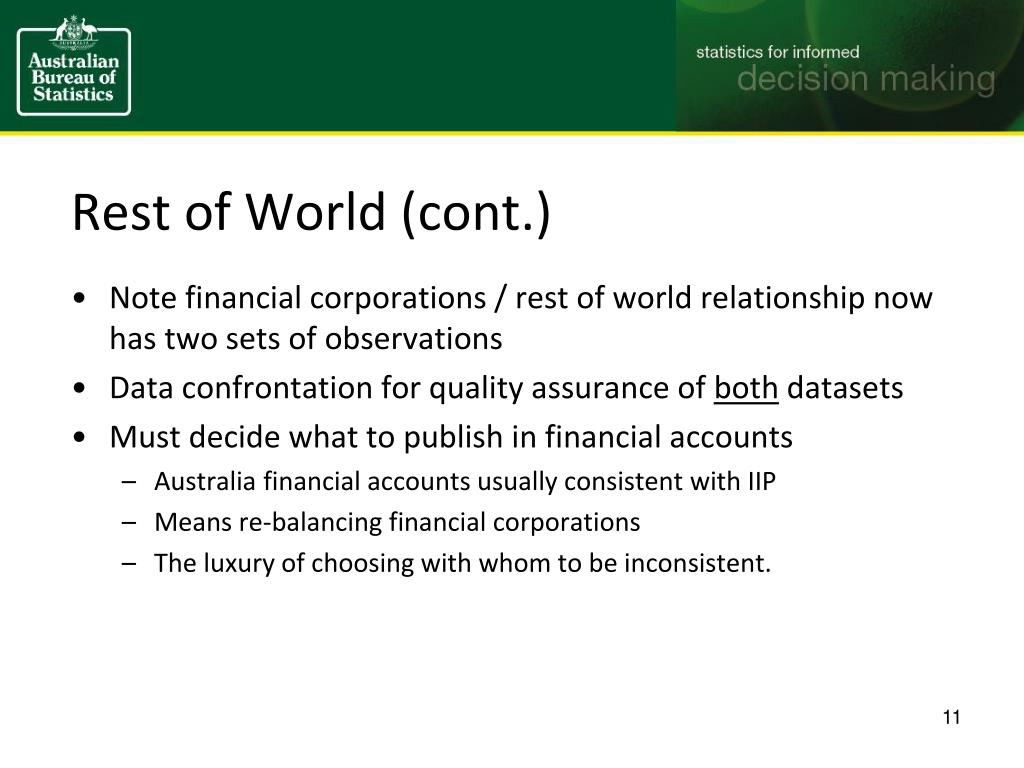 Australian Bureau of Statistics

statistics for informed
decision making

Rest of World (cont.)

• Note financial corporations / rest of world relationship now has two sets of observations
• Data confrontation for quality assurance of both datasets
• Must decide what to publish in financial accounts
– Australia financial accounts usually consistent with IIP
– Means re-balancing financial corporations
– The luxury of choosing with whom to be inconsistent.

11